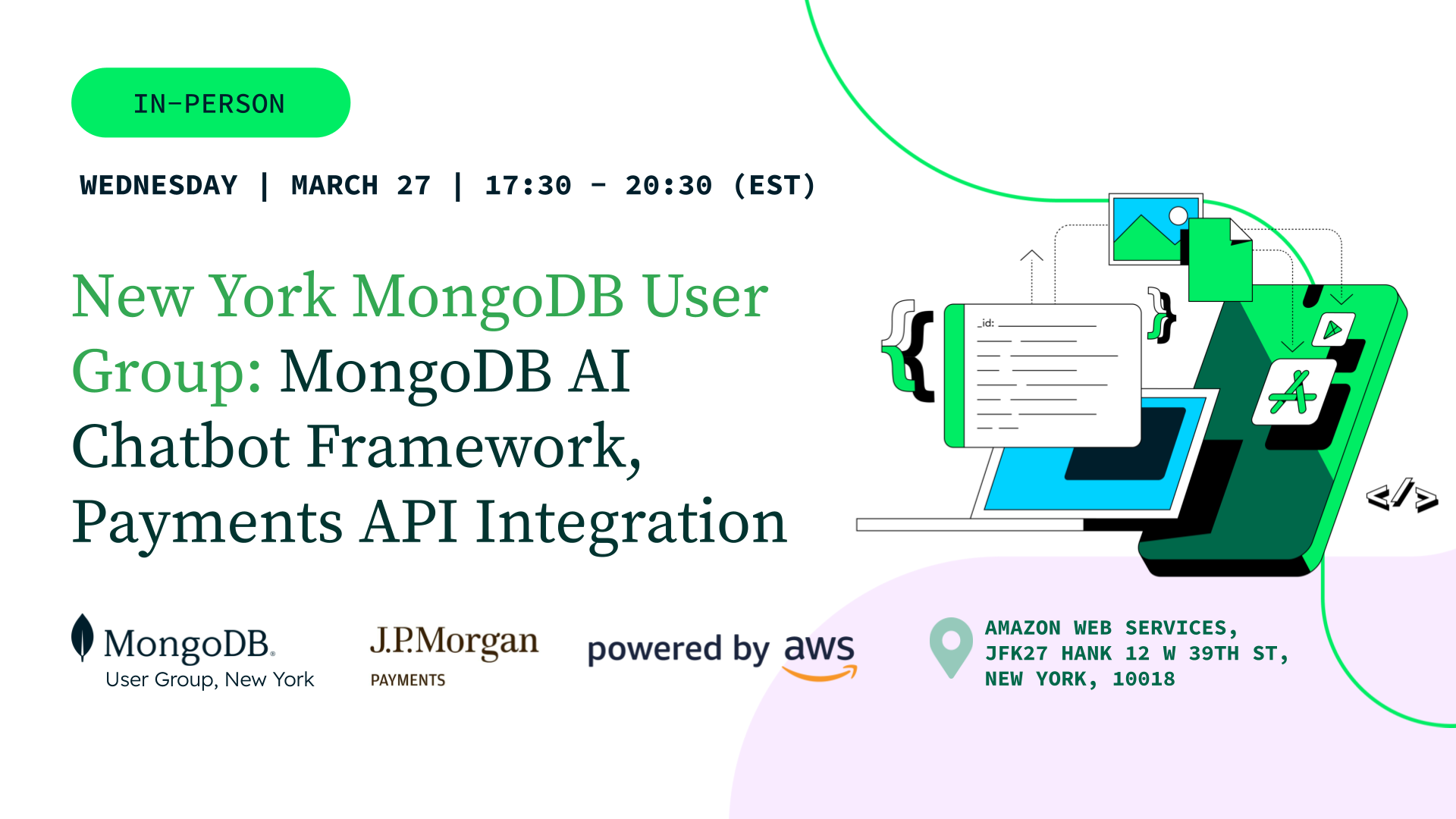 IN-PERSON

WEDNESDAY | MARCH 27 | 17:30 - 20:30 (EST)

New York MongoDB User Group: MongoDB AI Chatbot Framework, Payments API Integration

_id:

</>

MongoDB.
User Group, New York

J.P.Morgan
PAYMENTS

powered by aws

AMAZON WEB SERVICES,
JFK27 HANK 12 W 39TH ST,
NEW YORK, 10018